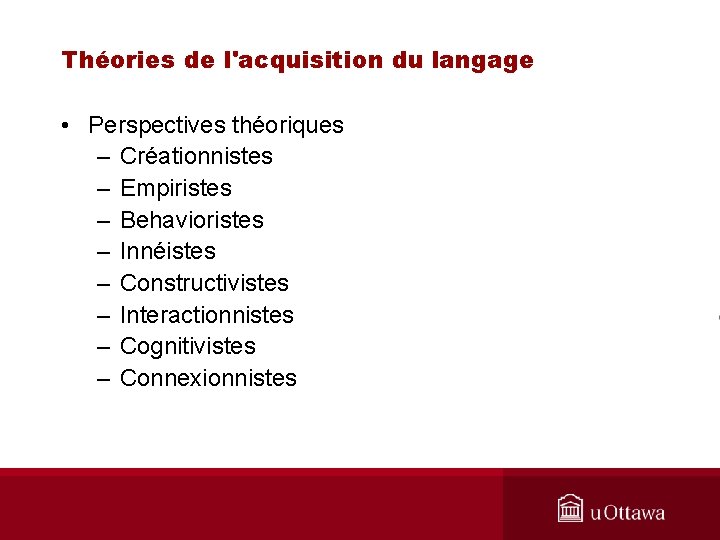 Théories de l'acquisition du langage

• Perspectives théoriques
– Créationnistes
– Empiristes
– Behavioristes
– Innéistes
– Constructivistes
– Interactionnistes
– Cognitivistes
– Connexionnistes

uOttawa